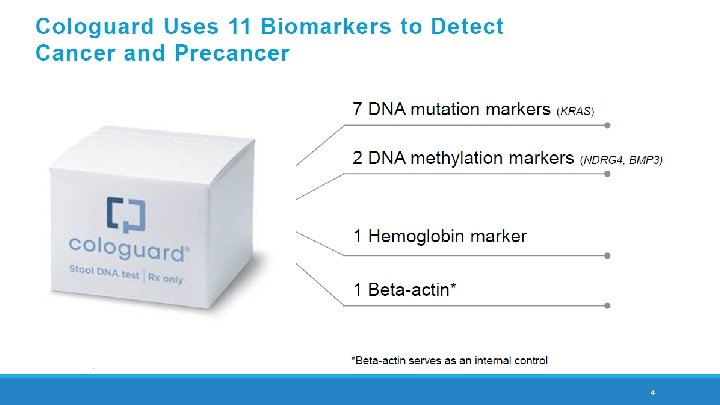 Cologuard Uses 11 Biomarkers to Detect Cancer and Precancer

cologuard®
Stool DNA test | Rx only

7 DNA mutation markers (KRAS)

2 DNA methylation markers (NDRG4, BMP3)

1 Hemoglobin marker

1 Beta-actin*

*Beta-actin serves as an internal control

4